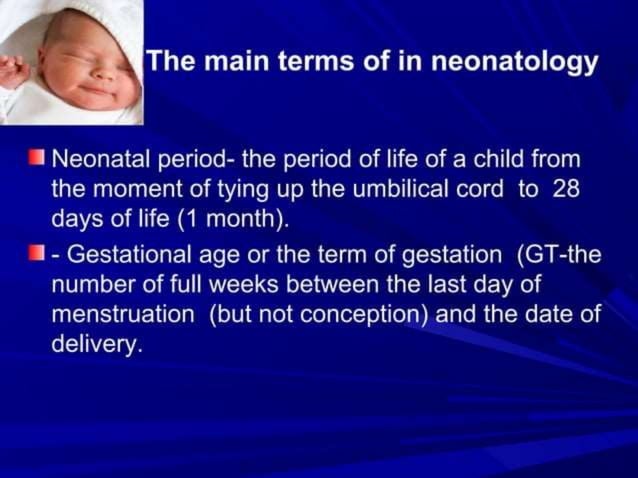 The main terms of in neonatology

Neonatal period- the period of life of a child from the moment of tying up the umbilical cord to 28 days of life (1 month).

- Gestational age or the term of gestation (GT-the number of full weeks between the last day of menstruation (but not conception) and the date of delivery.